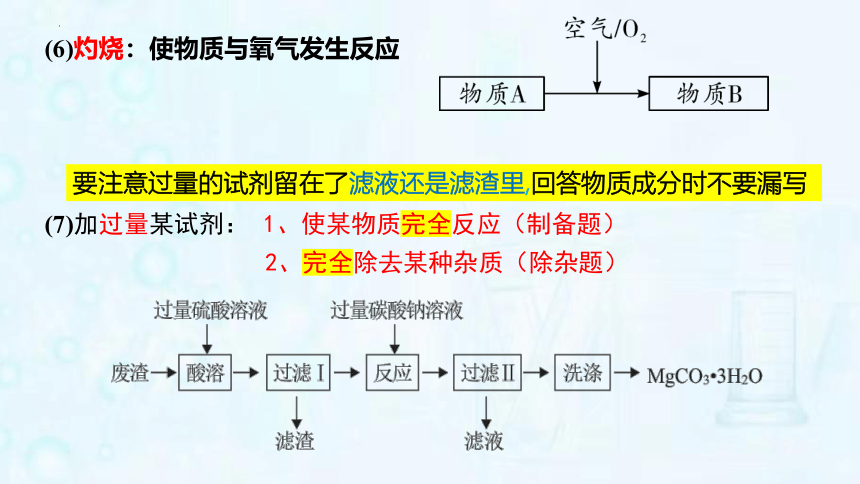 (6)灼烧：使物质与氧气发生反应

空气/$O_2$

物质A

物质B

要注意过量的试剂留在了滤液还是滤渣里,回答物质成分时不要漏写

(7)加过量某试剂： 1、使某物质完全反应（制备题）

2、完全除去某种杂质（除杂题）

过量硫酸溶液

过量碳酸钠溶液

废渣

酸溶

过滤Ⅰ

反应

过滤Ⅱ

洗涤

$MgCO_3 \cdot 3H_2O$

滤渣

滤液